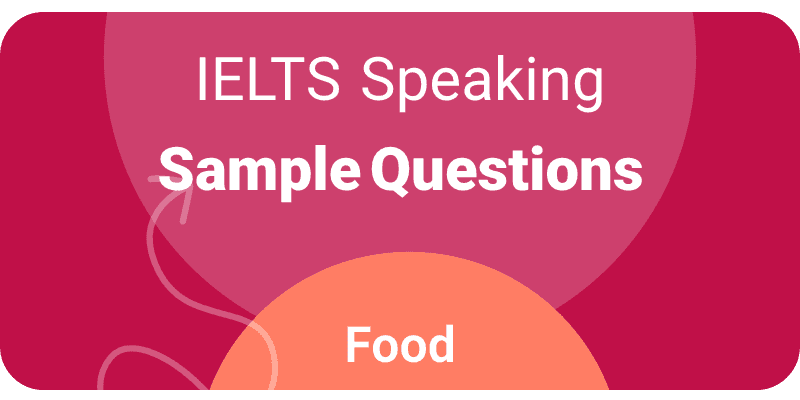 IELTS Speaking
Sample Questions

Food